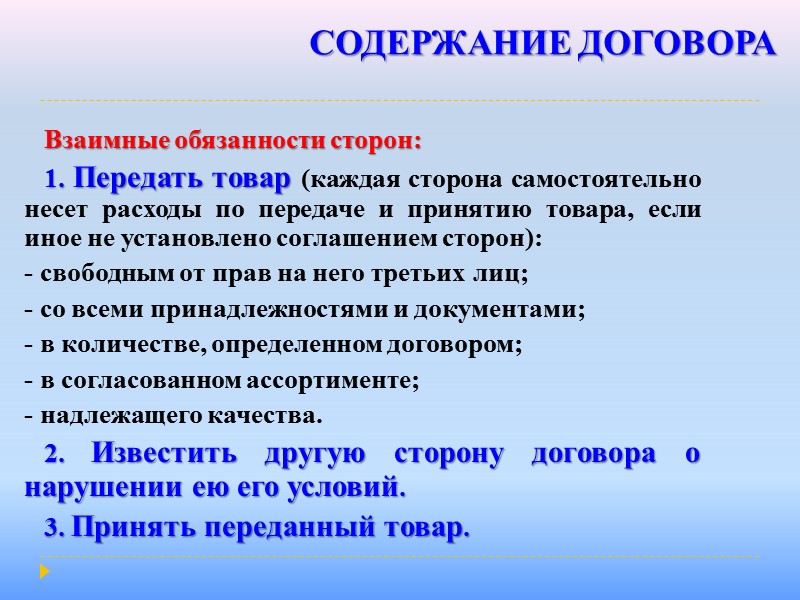 СОДЕРЖАНИЕ ДОГОВОРА

Взаимные обязанности сторон:

1. Передать товар (каждая сторона самостоятельно несет расходы по передаче и принятию товара, если иное не установлено соглашением сторон):

- свободным от прав на него третьих лиц;

- со всеми принадлежностями и документами;

- в количестве, определенном договором;

- в согласованном ассортименте;

- надлежащего качества.

2. Известить другую сторону договора о нарушении ею его условий.

3. Принять переданный товар.